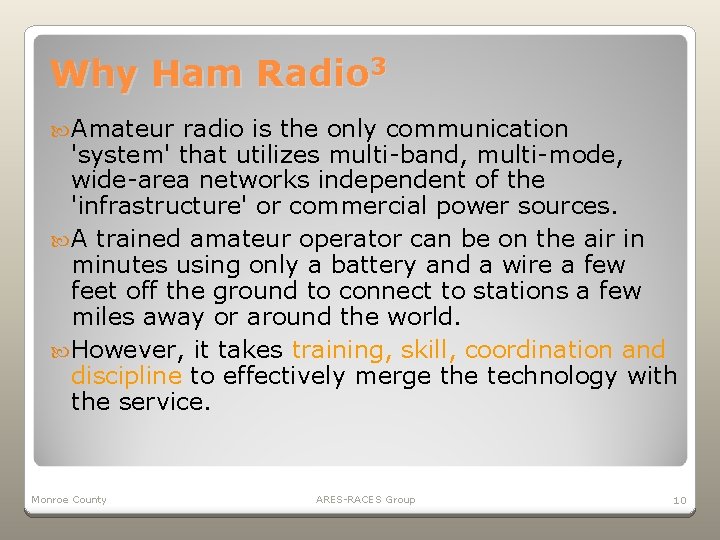 Why Ham Radio$^3$

Amateur radio is the only communication 'system' that utilizes multi-band, multi-mode, wide-area networks independent of the 'infrastructure' or commercial power sources.

A trained amateur operator can be on the air in minutes using only a battery and a wire a few feet off the ground to connect to stations a few miles away or around the world.

However, it takes training, skill, coordination and discipline to effectively merge the technology with the service.

Monroe County

ARES-RACES Group

10